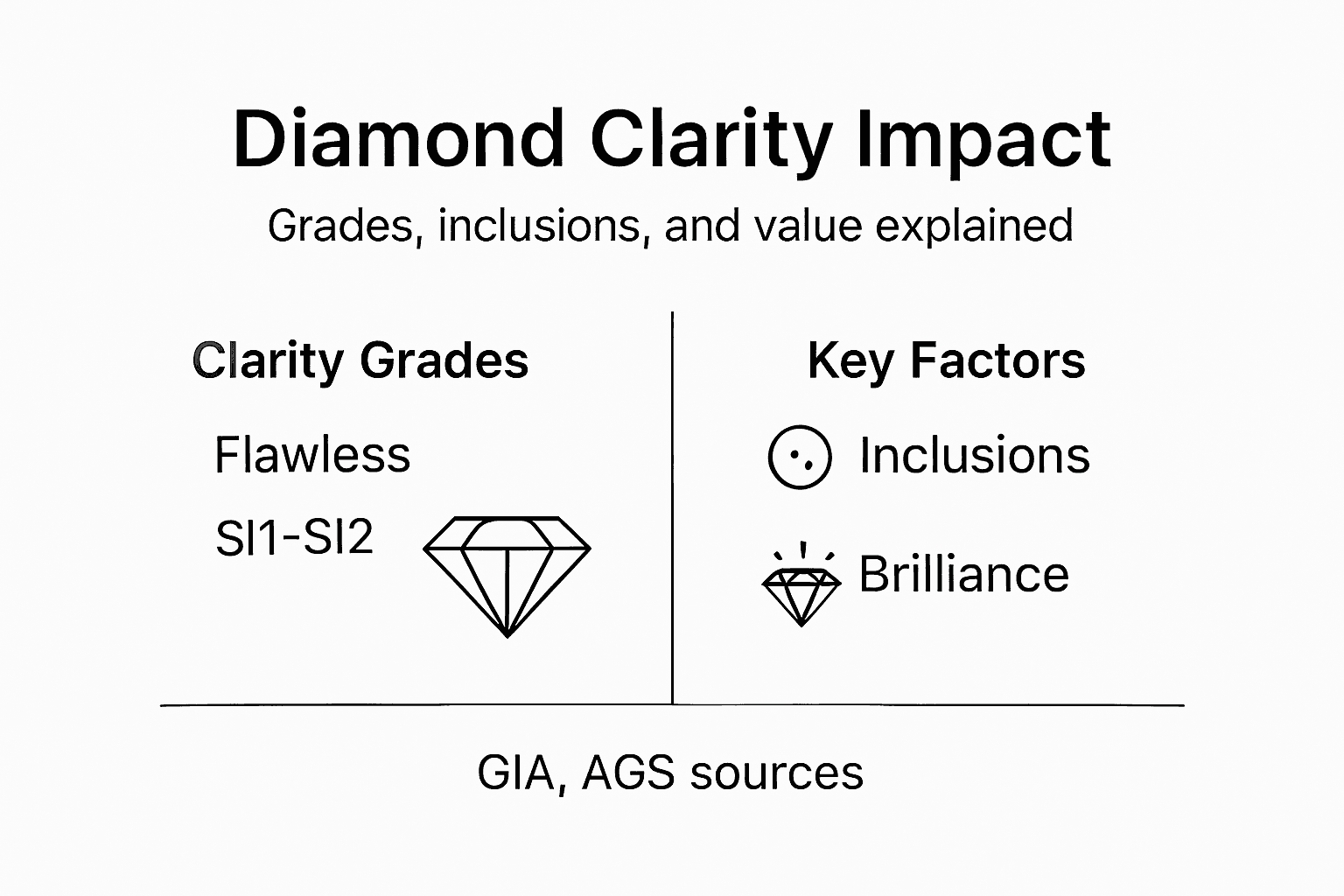 Diamond Clarity Impact

Grades, inclusions, and value explained

Clarity Grades

Flawless

SI1-SI2

Key Factors

Inclusions

Brilliance

GIA, AGS sources